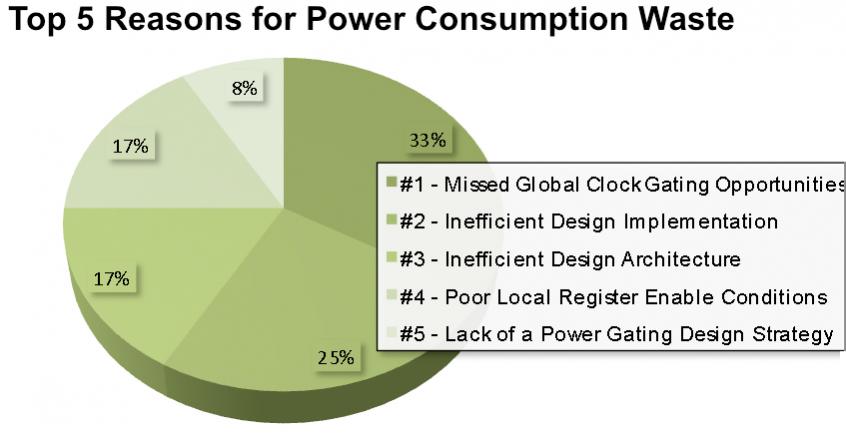 Top 5 Reasons for Power Consumption Waste

8%

33%

17%

17%

25%

#1 - Missed Global Clock Gating Opportunities

#2 - Inefficient Design Implementation

#3 - Inefficient Design Architecture

#4 - Poor Local Register Enable Conditions

#5 - Lack of a Power Gating Design Strategy